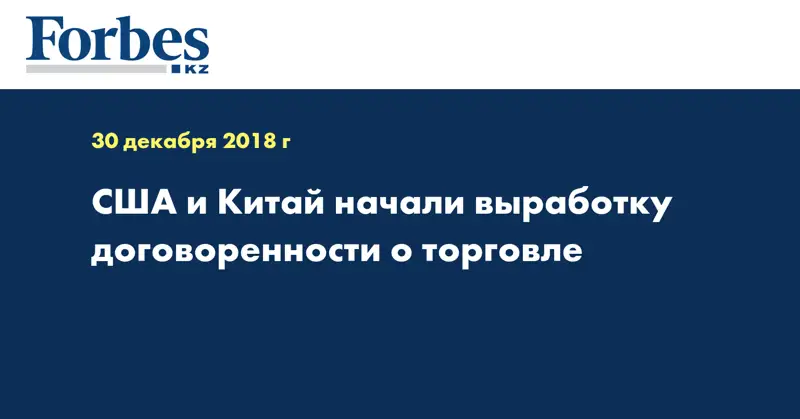 Forbes
KZ

30 декабря 2018 г

США и Китай начали выработку договоренности о торговле